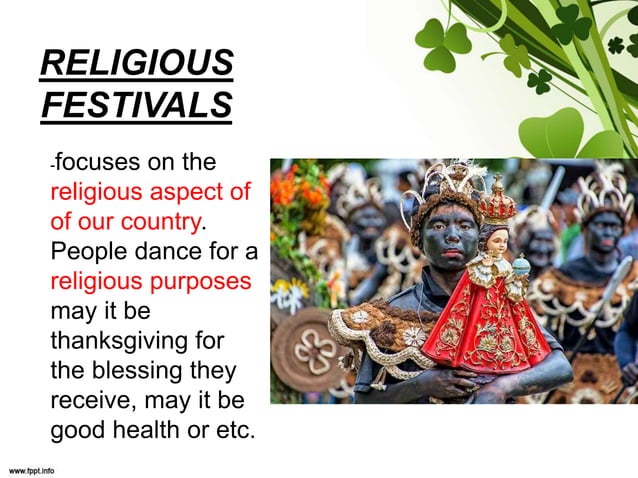 RELIGIOUS FESTIVALS

-focuses on the religious aspect of of our country. People dance for a religious purposes may it be thanksgiving for the blessing they receive, may it be good health or etc.

www.fppt.info